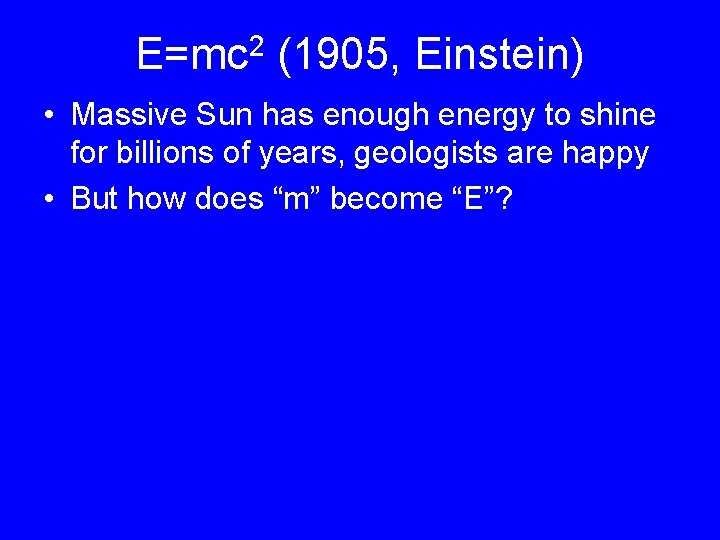 $E=mc^2$ (1905, Einstein)

• Massive Sun has enough energy to shine for billions of years, geologists are happy

• But how does "m" become "E"?